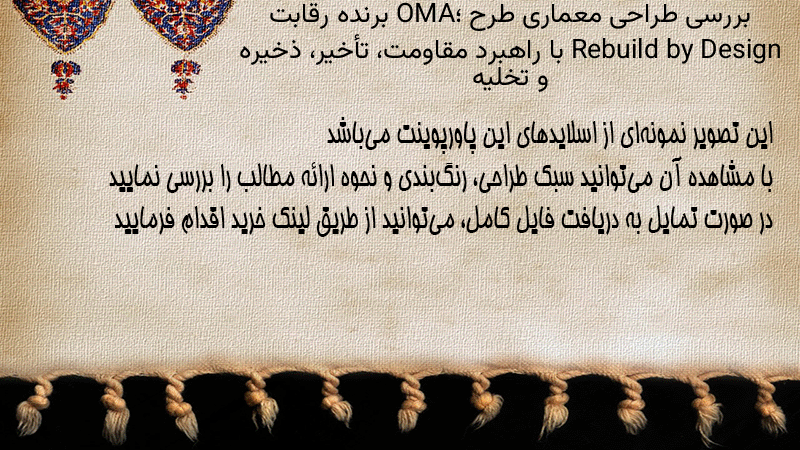 بررسی طراحی معماری طرح OMA؛ برنده رقابت Rebuild by Design با راهبرد مقاومت، تأخیر، ذخیره و تخلیه

این تصویر نمونه‌ای از اسلایدهای این پاورپوینت می‌باشد
با مشاهده آن می‌توانید سبک طراحی، رنگ‌بندی و نحوه ارائه مطالب را بررسی نمایید
در صورت تمایل به دریافت فایل کامل، می‌توانید از طریق لینک خرید اقدام فرمایید